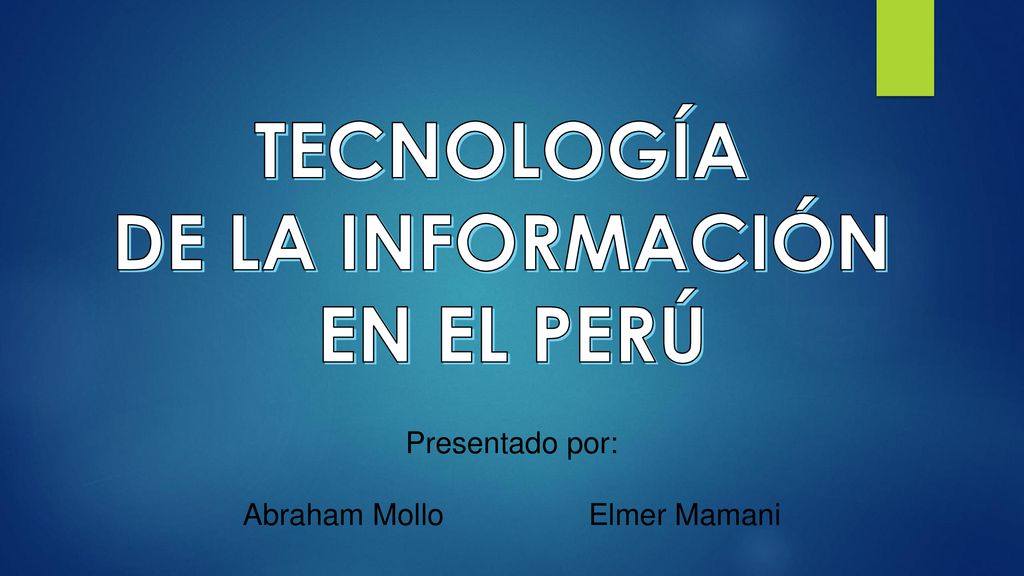 TECNOLOGÍA
DE LA INFORMACIÓN
EN EL PERÚ

Presentado por:

Abraham Mollo Elmer Mamani